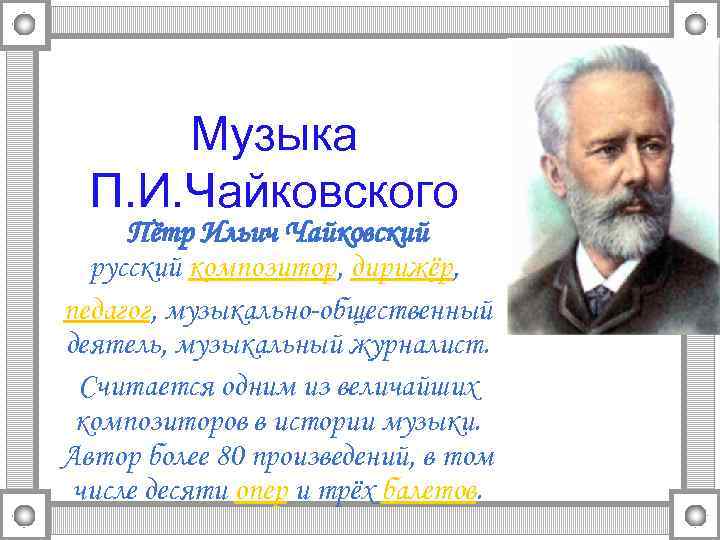 Музыка
П.И.Чайковского

Пётр Ильич Чайковский
русский композитор, дирижёр, педагог, музыкально-общественный деятель, музыкальный журналист.

Считается одним из величайших композиторов в истории музыки. Автор более 80 произведений, в том числе десяти опер и трёх балетов.